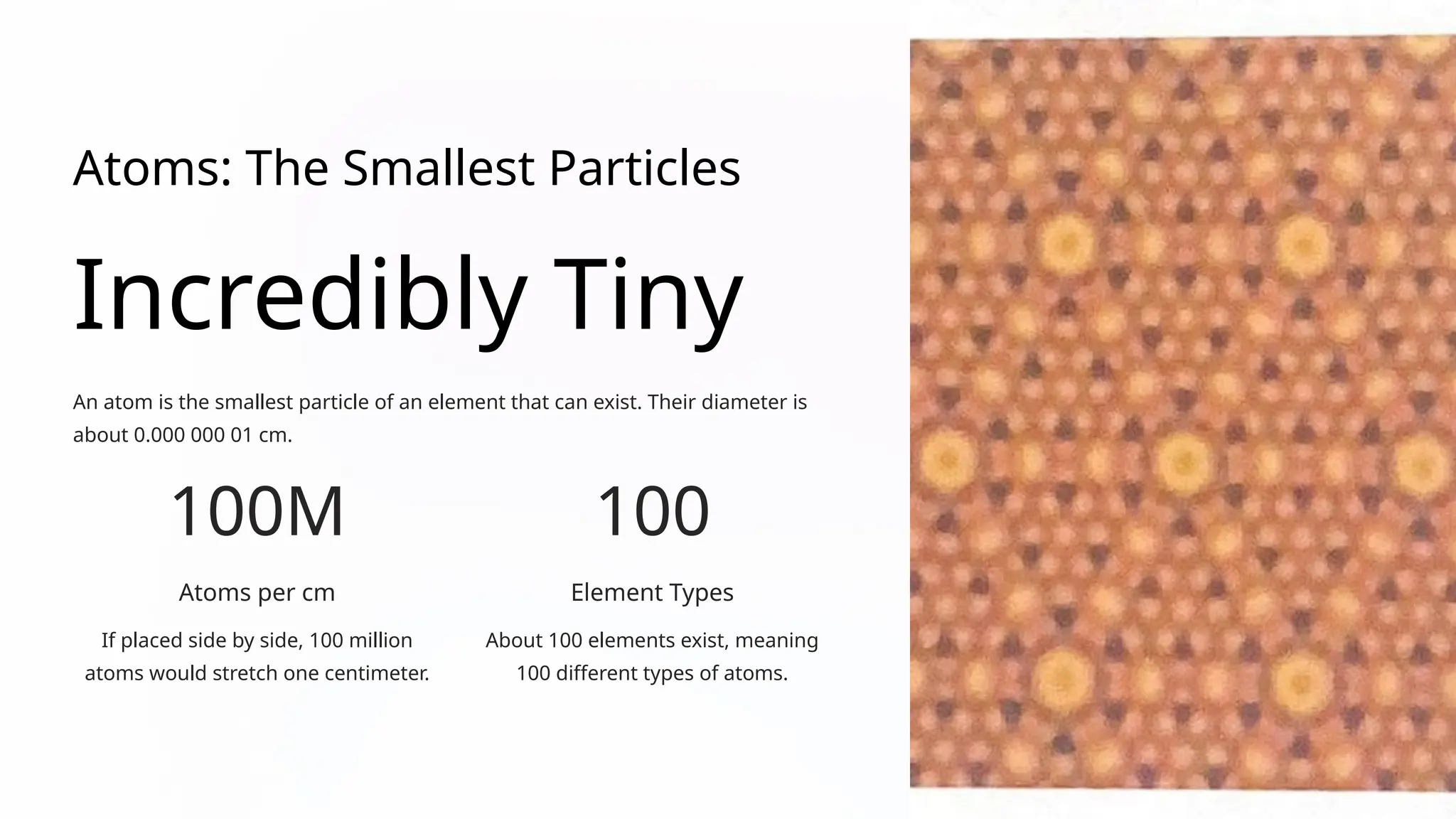 Atoms: The Smallest Particles

Incredibly Tiny

An atom is the smallest particle of an element that can exist. Their diameter is about 0.000 000 01 cm.

100M

Atoms per cm

If placed side by side, 100 million atoms would stretch one centimeter.

100

Element Types

About 100 elements exist, meaning 100 different types of atoms.